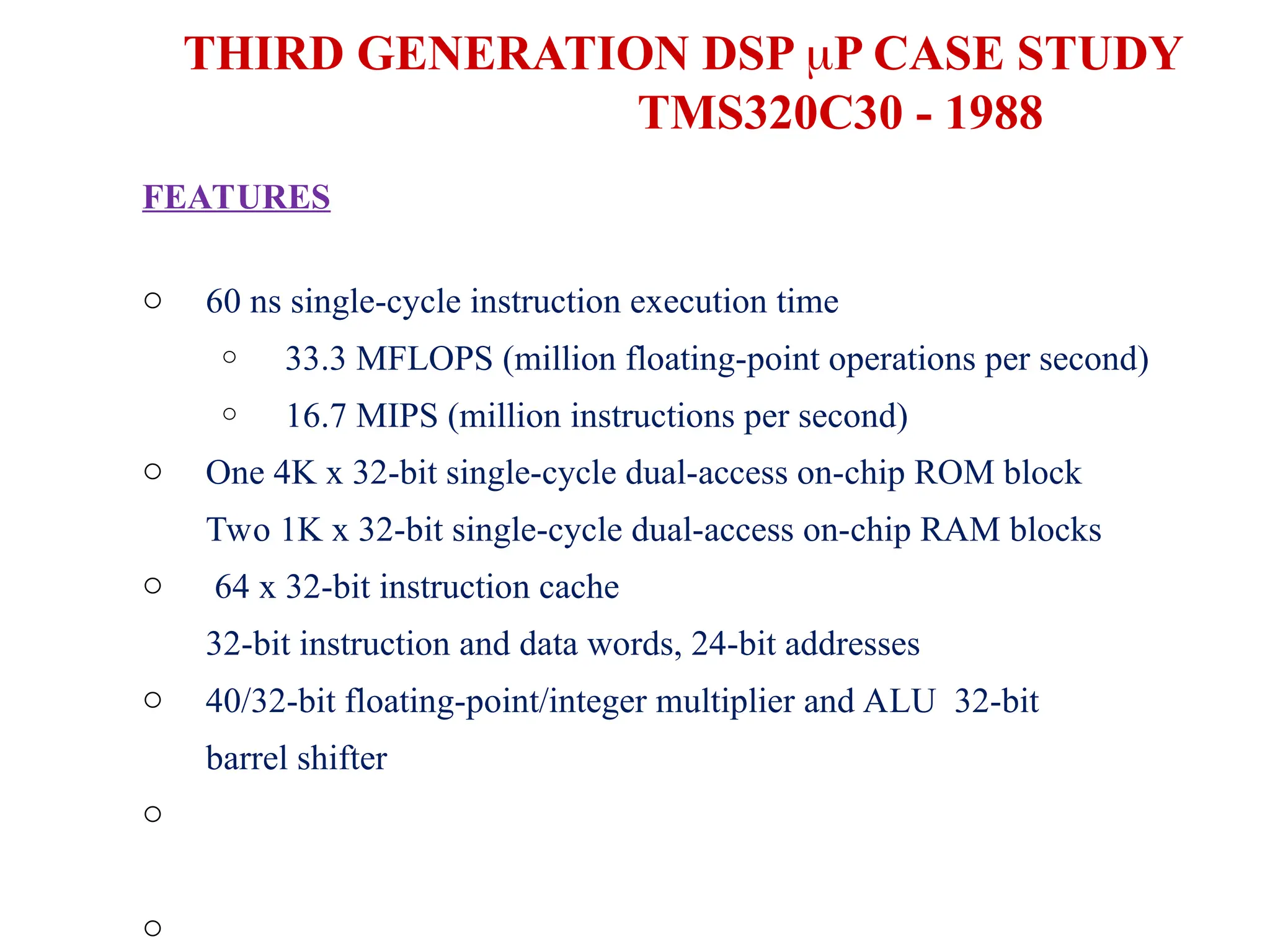 THIRD GENERATION DSP µP CASE STUDY
TMS320C30 - 1988

FEATURES

○ 60 ns single-cycle instruction execution time
○ 33.3 MFLOPS (million floating-point operations per second)
○ 16.7 MIPS (million instructions per second)
○ One 4K x 32-bit single-cycle dual-access on-chip ROM block
Two 1K x 32-bit single-cycle dual-access on-chip RAM blocks
○ 64 x 32-bit instruction cache
32-bit instruction and data words, 24-bit addresses
○ 40/32-bit floating-point/integer multiplier and ALU 32-bit
barrel shifter
○
○